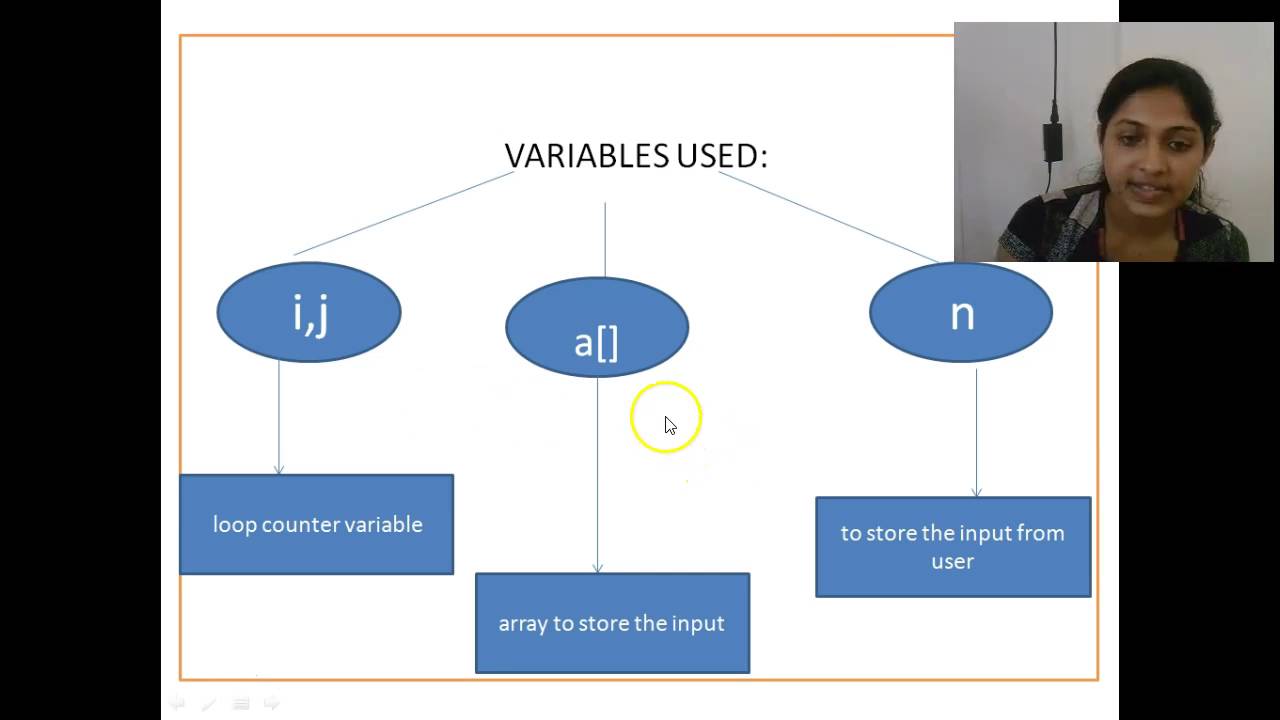 VARIABLES USED:

i,j

a[]

n

loop counter variable

array to store the input

to store the input from user